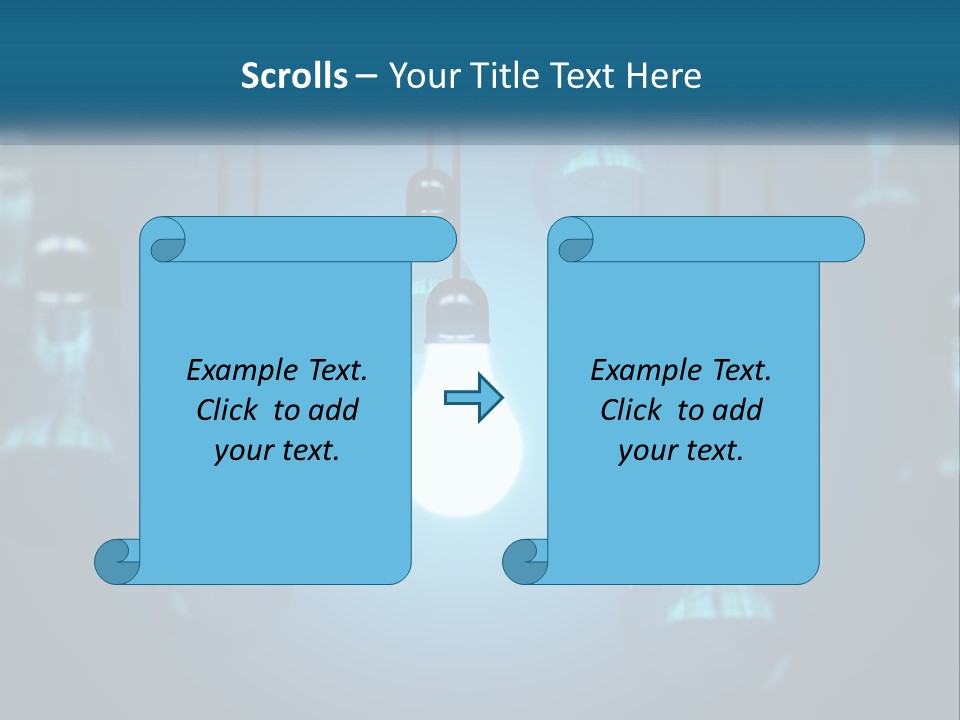 Scrolls – Your Title Text Here

Example Text. Click to add your text.

Example Text. Click to add your text.